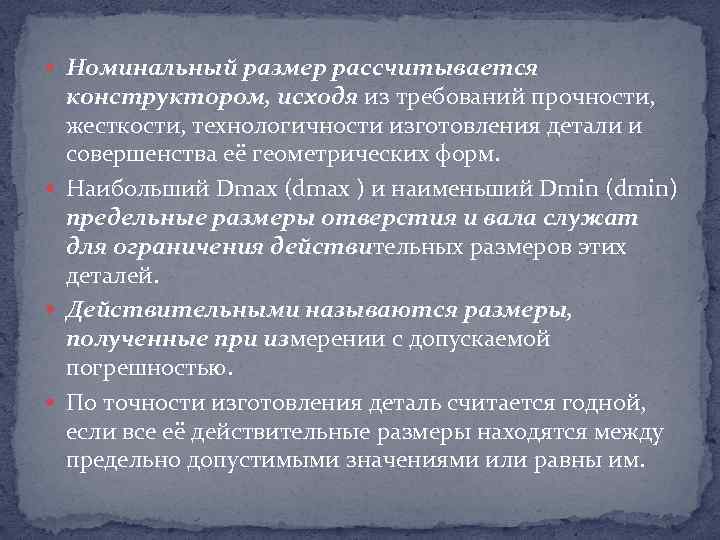 Номинальный размер рассчитывается конструктором, исходя из требований прочности, жесткости, технологичности изготовления детали и совершенства её геометрических форм.

Наибольший Dmax (dmax ) и наименьший Dmin (dmin) предельные размеры отверстия и вала служат для ограничения действительных размеров этих деталей.

Действительными называются размеры, полученные при измерении с допускаемой погрешностью.

По точности изготовления деталь считается годной, если все её действительные размеры находятся между предельно допустимыми значениями или равны им.